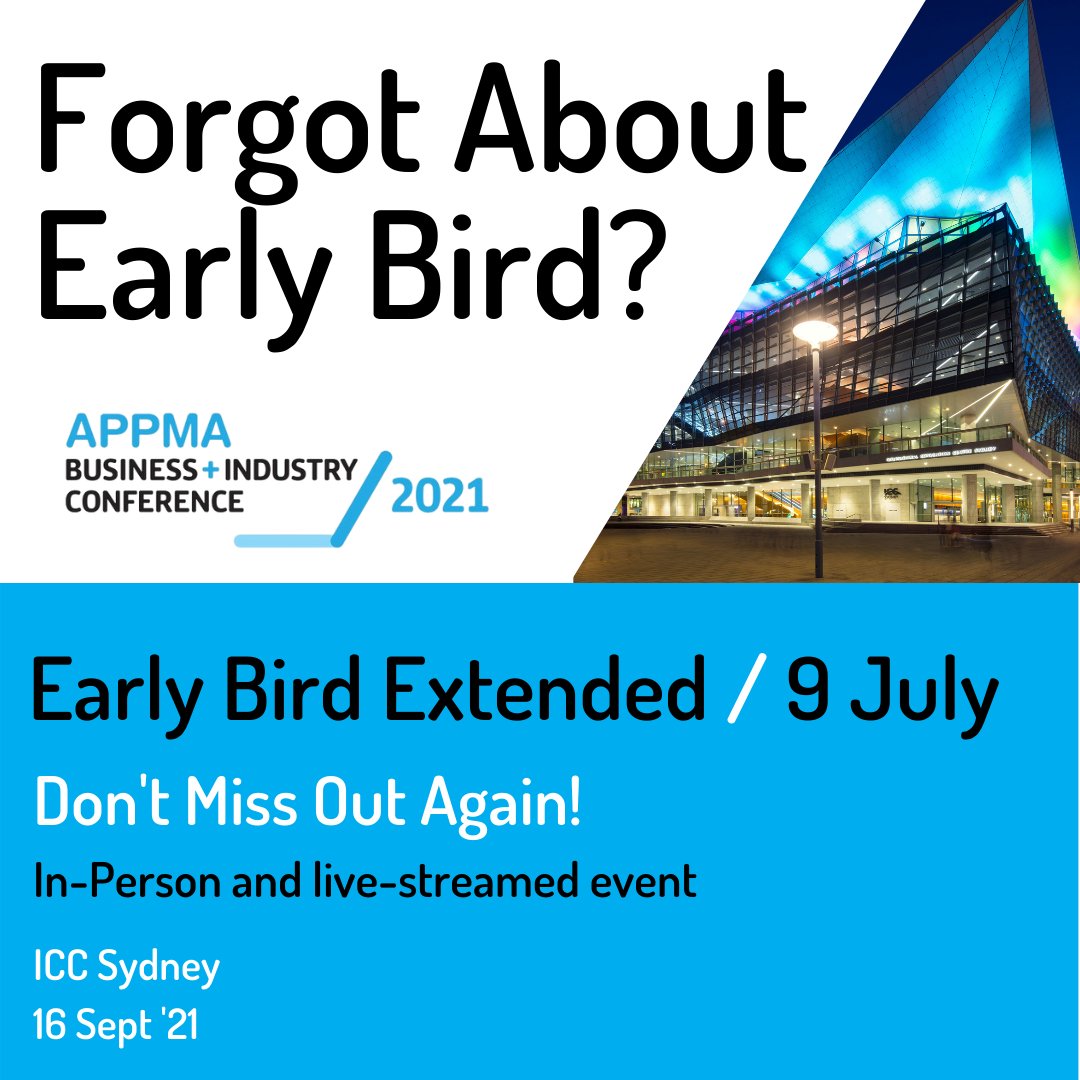 Forgot About Early Bird?

APPMA
BUSINESS + INDUSTRY
CONFERENCE 2021

Early Bird Extended / 9 July

Don't Miss Out Again!

In-Person and live-streamed event

ICC Sydney
16 Sept '21